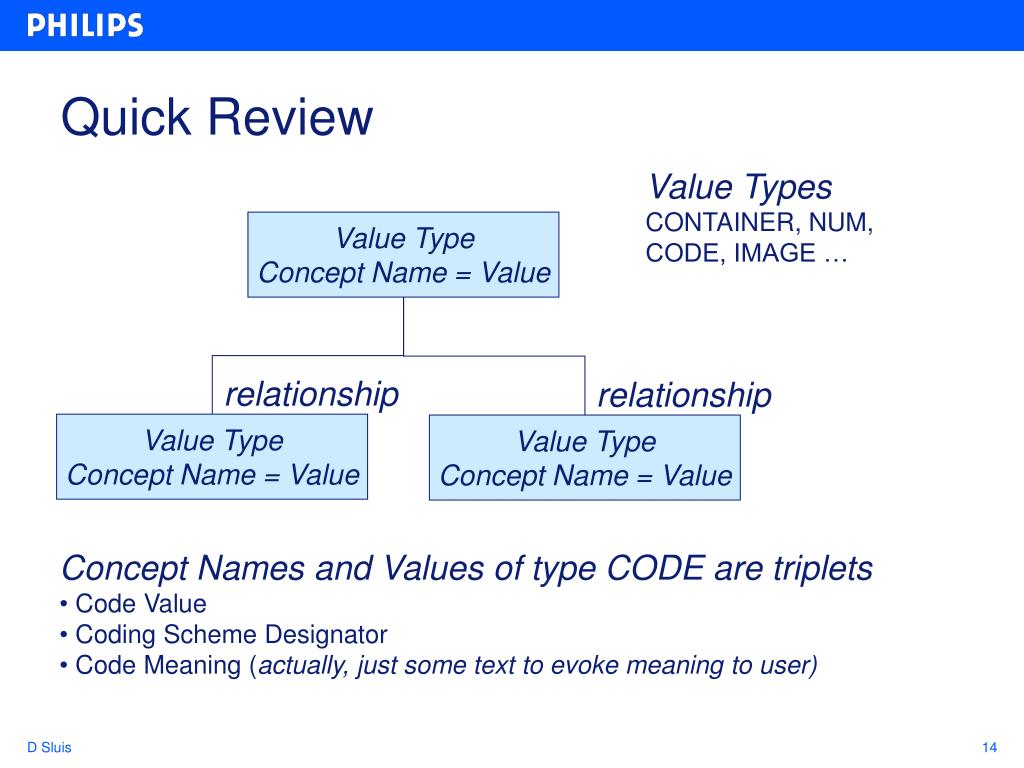 PHILIPS

Quick Review

Value Types
CONTAINER, NUM, CODE, IMAGE …

Value Type
Concept Name = Value

relationship

relationship

Value Type
Concept Name = Value

Value Type
Concept Name = Value

Concept Names and Values of type CODE are triplets
• Code Value
• Coding Scheme Designator
• Code Meaning (actually, just some text to evoke meaning to user)

D Sluis

14